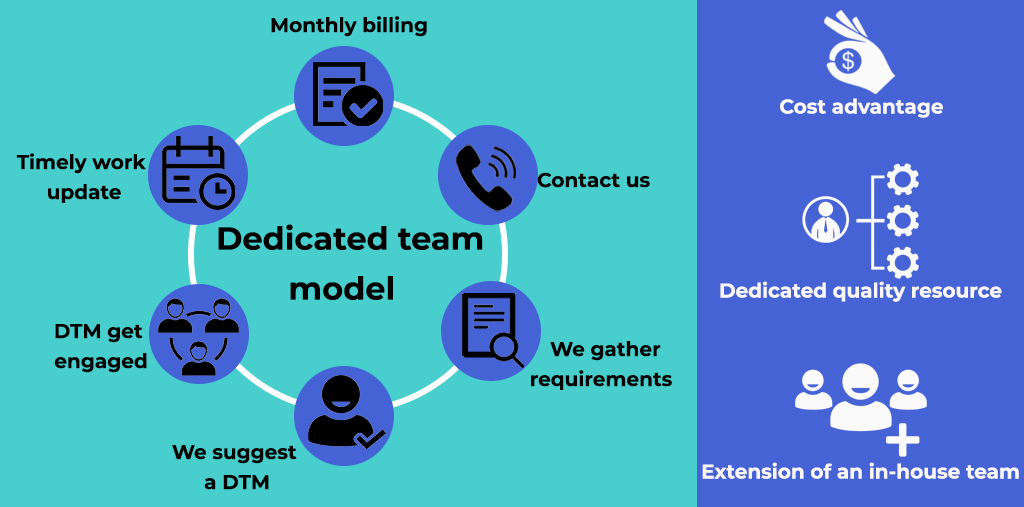 Dedicated team model

Monthly billing

Contact us

We gather requirements

We suggest a DTM

DTM get engaged

Timely work update

Cost advantage

Dedicated quality resource

Extension of an in-house team